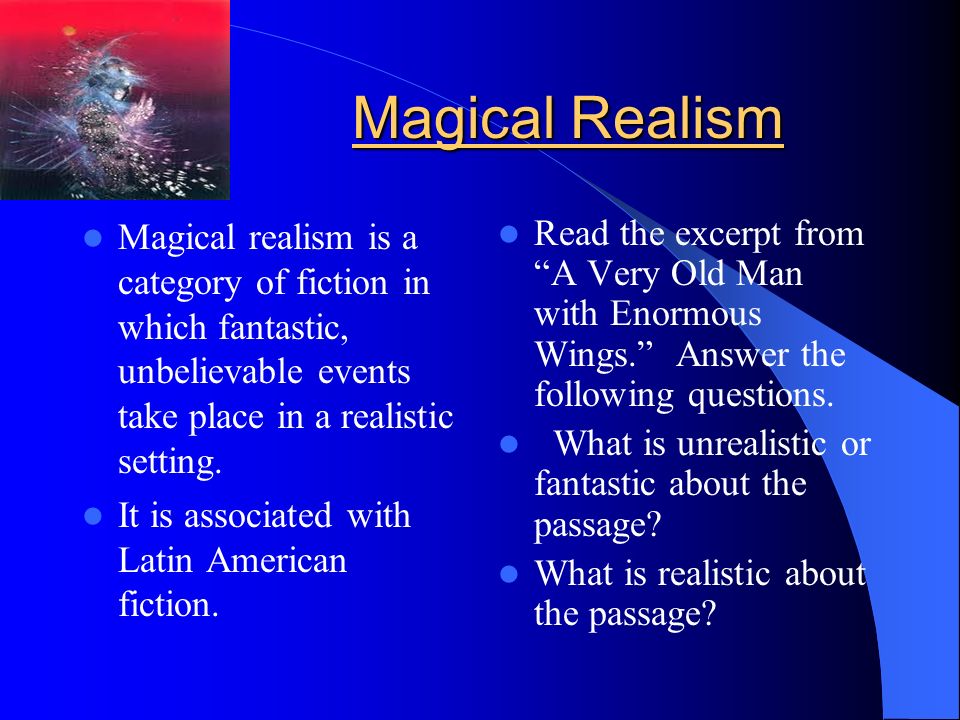 Magical Realism

- Magical realism is a category of fiction in which fantastic, unbelievable events take place in a realistic setting.
- It is associated with Latin American fiction.

- Read the excerpt from “A Very Old Man with Enormous Wings.” Answer the following questions.
- What is unrealistic or fantastic about the passage?
- What is realistic about the passage?